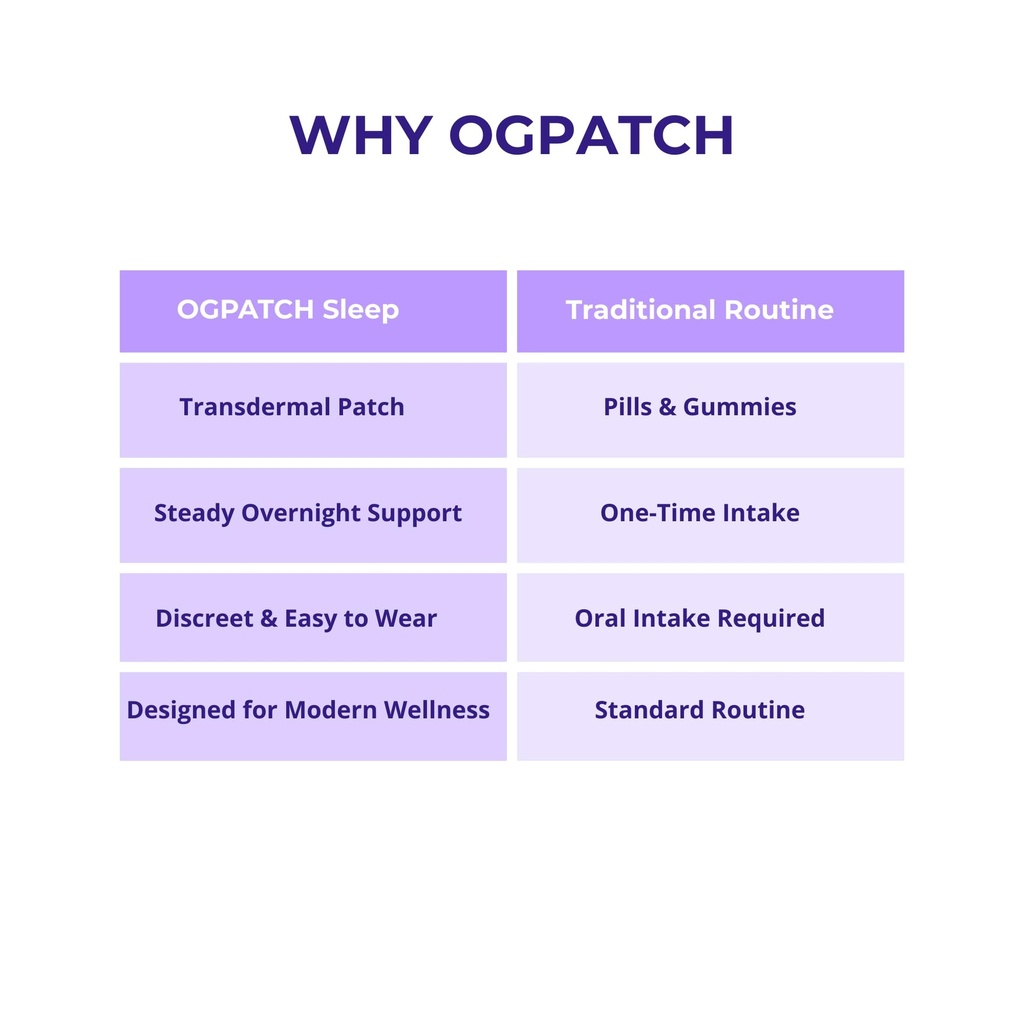 WHY OGPATCH

| OGPATCH Sleep | Traditional Routine |
|---|---|
| Transdermal Patch | Pills & Gummies |
| Steady Overnight Support | One-Time Intake |
| Discreet & Easy to Wear | Oral Intake Required |
| Designed for Modern Wellness | Standard Routine |